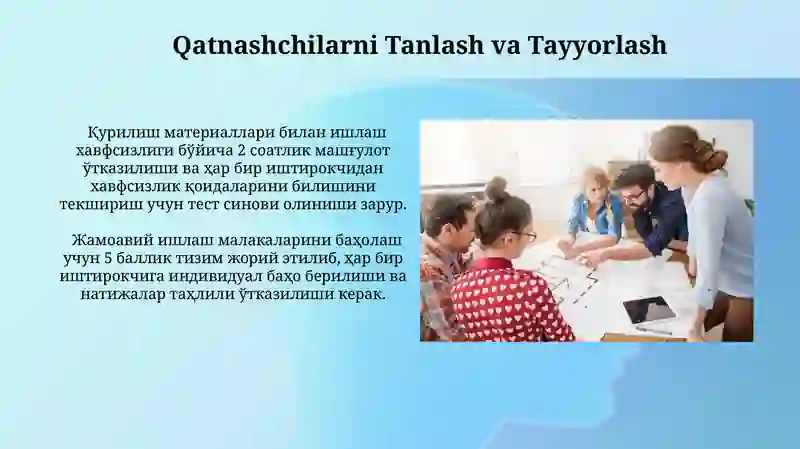 Qatnashchilarni Tanlash va Tayyorlash

Қурилиш материаллари билан ишлаш хавфсизлиги бўйича 2 соатлик машғулот ўтказилиши ва ҳар бир иштирокчидан хавфсизлик қоидаларини билишини текшириш учун тест синови олиниши зарур.

Жамоавий ишлаш малакаларини баҳолаш учун 5 баллик тизим жорий этилиб, ҳар бир иштирокчига индивидуал баҳо берилиши ва натижалар таҳлили ўтказилиши керак.